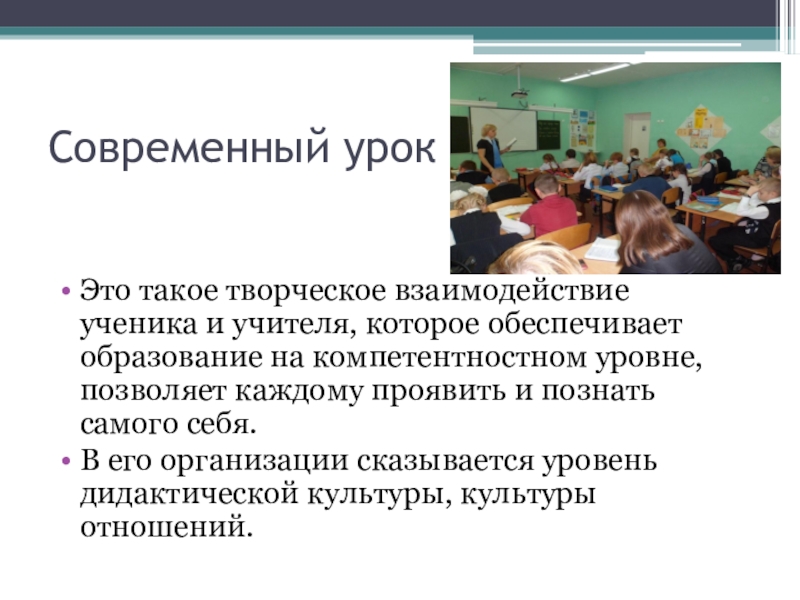 Современный урок

• Это такое творческое взаимодействие ученика и учителя, которое обеспечивает образование на компетентностном уровне, позволяет каждому проявить и познать самого себя.
• В его организации сказывается уровень дидактической культуры, культуры отношений.